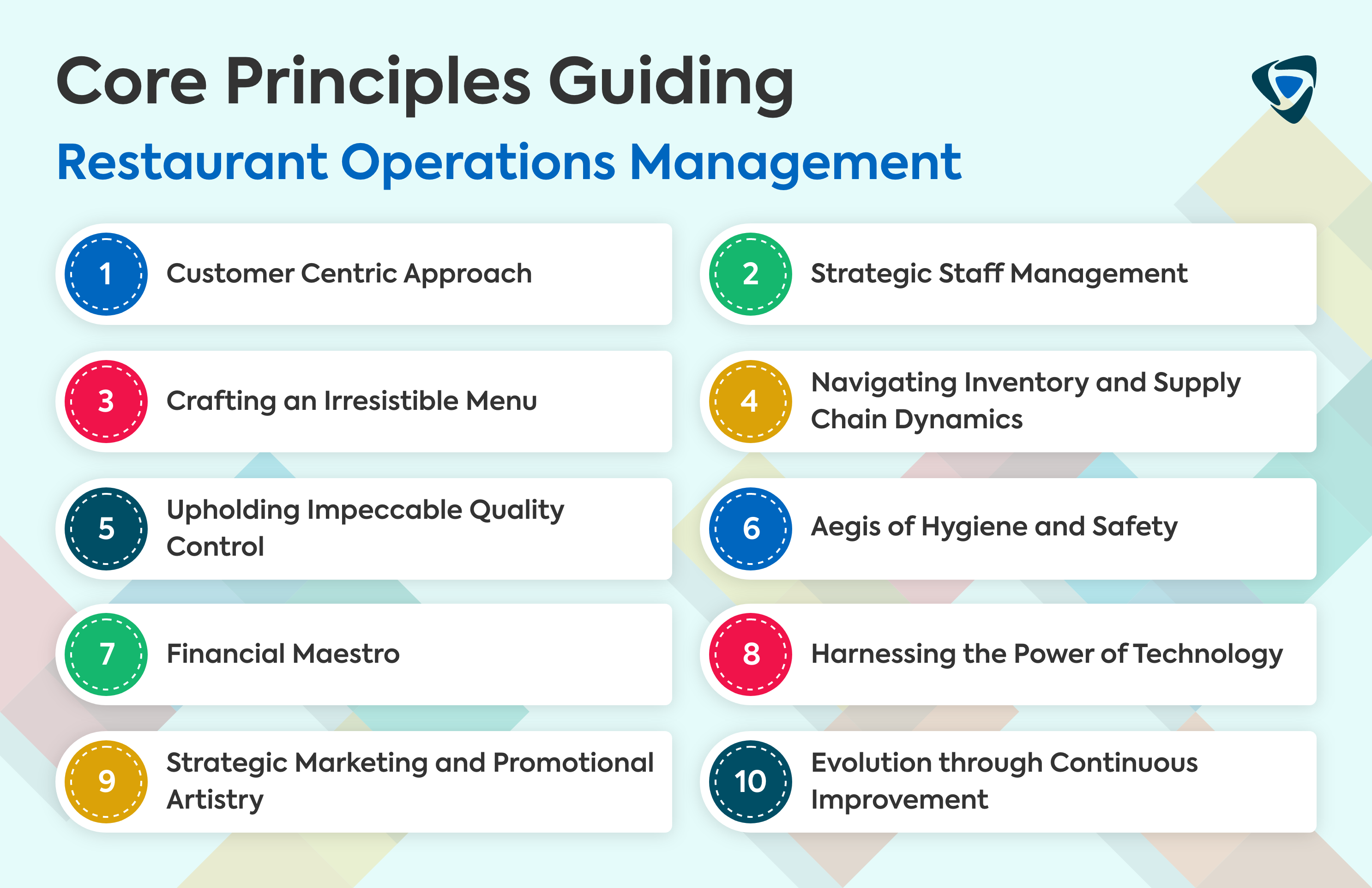 Core Principles Guiding
Restaurant Operations Management

1 Customer Centric Approach

2 Strategic Staff Management

3 Crafting an Irresistible Menu

4 Navigating Inventory and Supply Chain Dynamics

5 Upholding Impeccable Quality Control

6 Aegis of Hygiene and Safety

7 Financial Maestro

8 Harnessing the Power of Technology

9 Strategic Marketing and Promotional Artistry

10 Evolution through Continuous Improvement